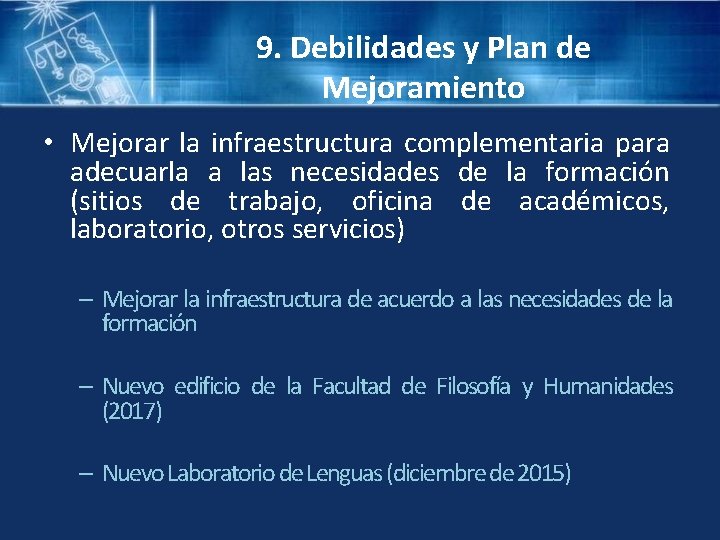 9. Debilidades y Plan de Mejoramiento

• Mejorar la infraestructura complementaria para adecuarla a las necesidades de la formación (sitios de trabajo, oficina de académicos, laboratorio, otros servicios)

– Mejorar la infraestructura de acuerdo a las necesidades de la formación

– Nuevo edificio de la Facultad de Filosofía y Humanidades (2017)

– Nuevo Laboratorio de Lenguas (diciembre de 2015)